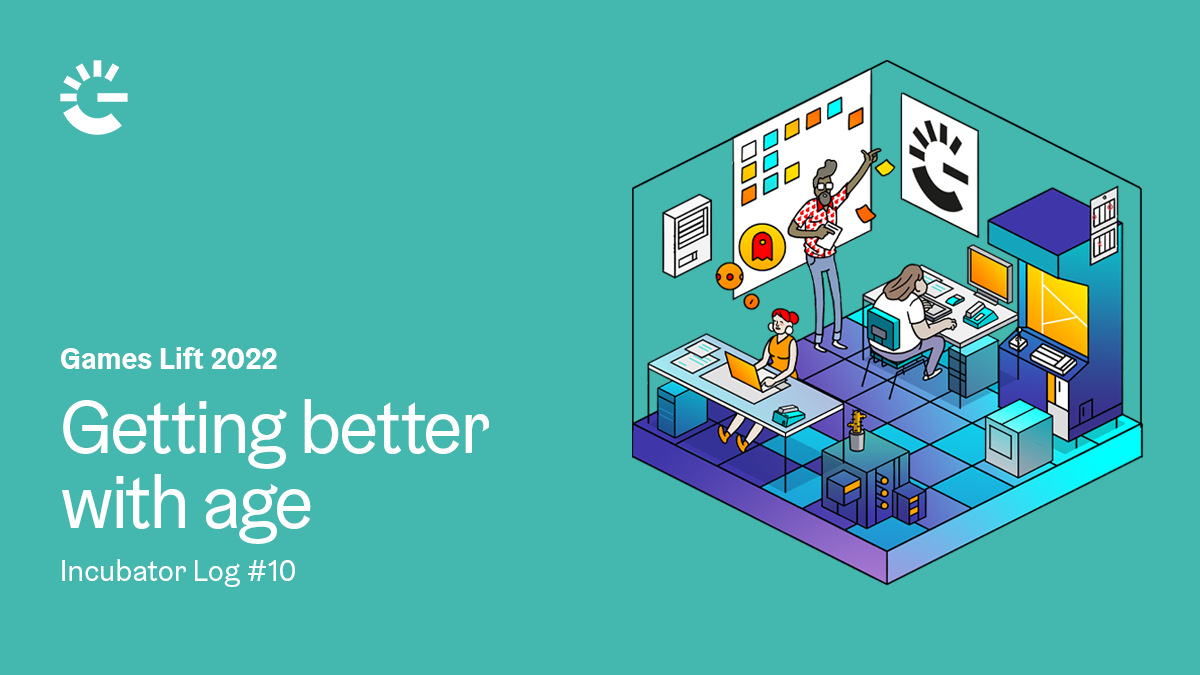 Games Lift 2022

Getting better with age

Incubator Log #10